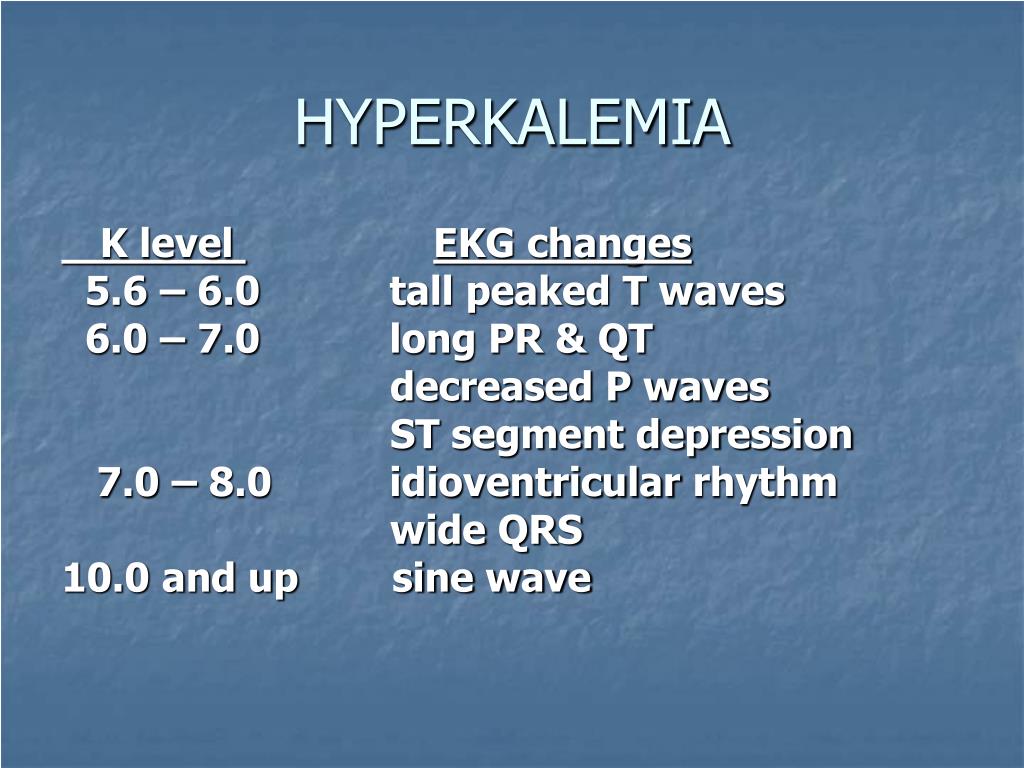 HYPERKALEMIA

| K level | EKG changes |
|---|---|
| 5.6 – 6.0 | tall peaked T waves |
| 6.0 – 7.0 | long PR & QT |
| | decreased P waves |
| | ST segment depression |
| 7.0 – 8.0 | idioventricular rhythm |
| | wide QRS |
| 10.0 and up | sine wave |